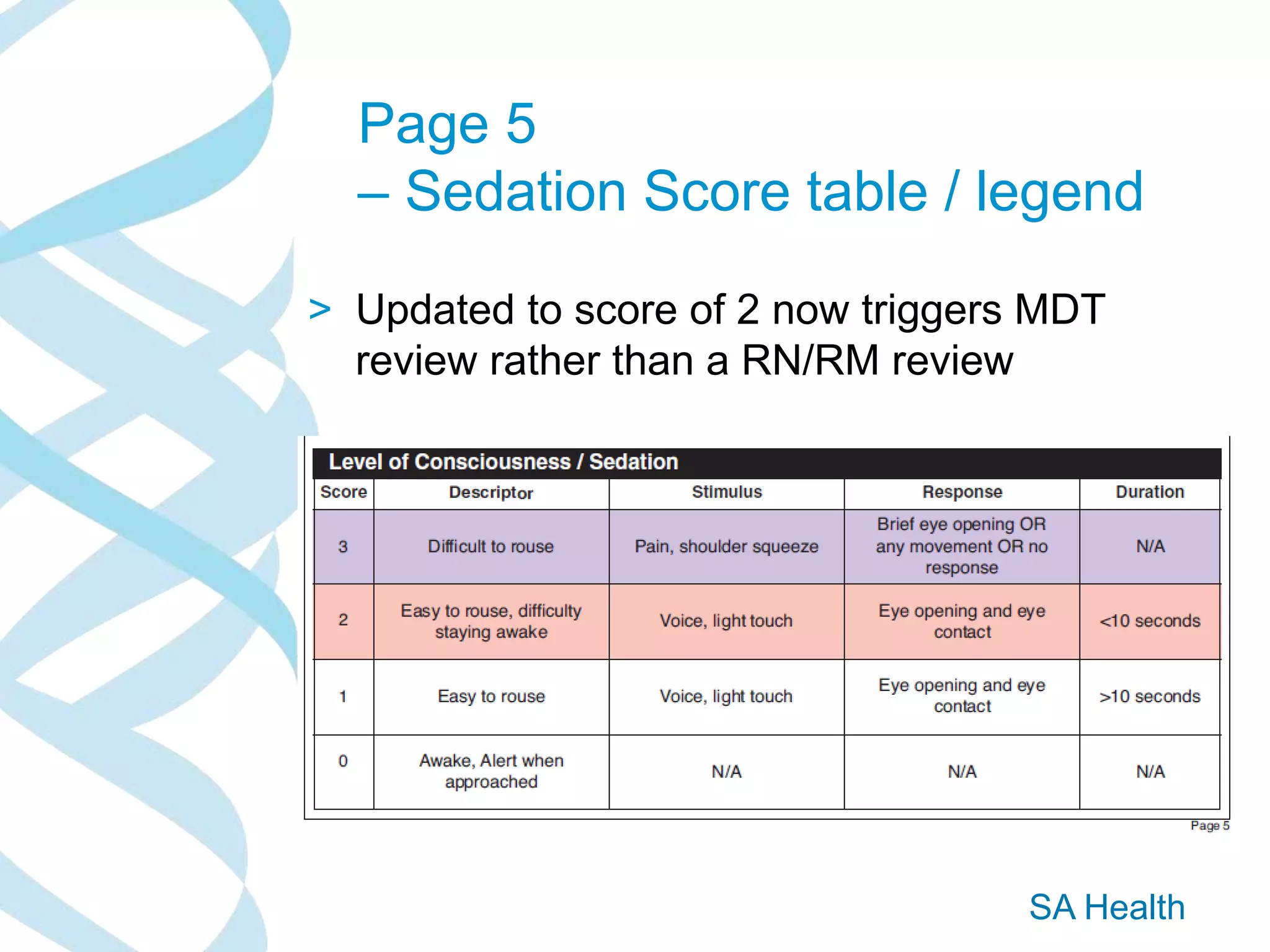 Page 5
– Sedation Score table / legend

> Updated to score of 2 now triggers MDT review rather than a RN/RM review

Level of Consciousness / Sedation

| Score | Descriptor | Stimulus | Response | Duration |
|---|---|---|---|---|
| 3 | Difficult to rouse | Pain, shoulder squeeze | Brief eye opening OR any movement OR no response | N/A |
| 2 | Easy to rouse, difficulty staying awake | Voice, light touch | Eye opening and eye contact | <10 seconds |
| 1 | Easy to rouse | Voice, light touch | Eye opening and eye contact | >10 seconds |
| 0 | Awake, Alert when approached | N/A | N/A | N/A |

Page 5

SA Health